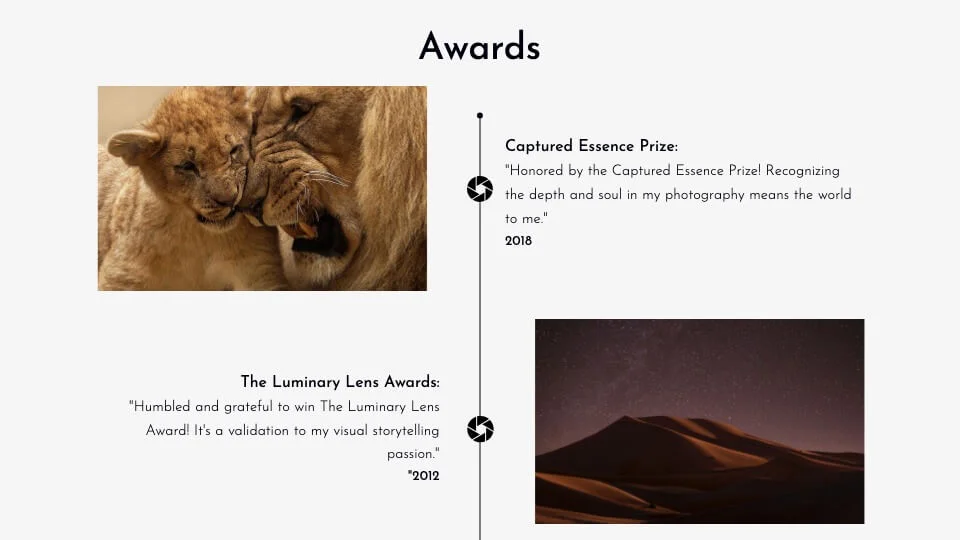 Awards

Captured Essence Prize:
"Honored by the Captured Essence Prize! Recognizing the depth and soul in my photography means the world to me."
2018

The Luminary Lens Awards:
"Humbled and grateful to win The Luminary Lens Award! It's a validation to my visual storytelling passion."
"2012